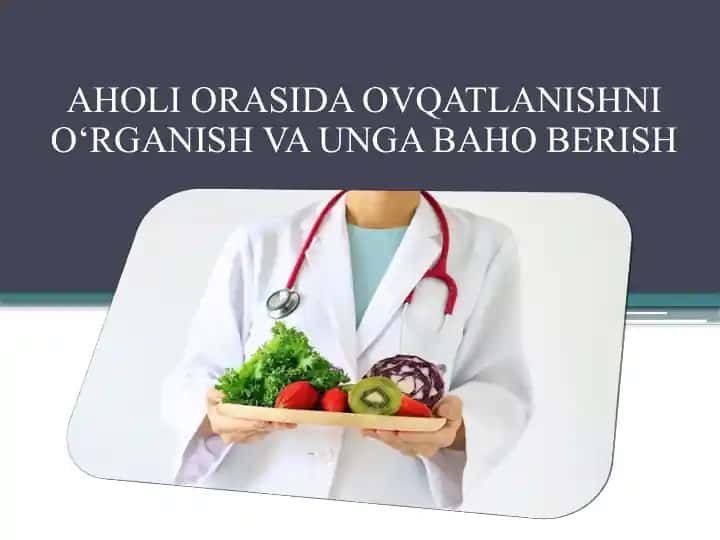 AHOLI ORASIDA OVQATLANISHNI O‘RGANISH VA UNGA BAHO BERISH